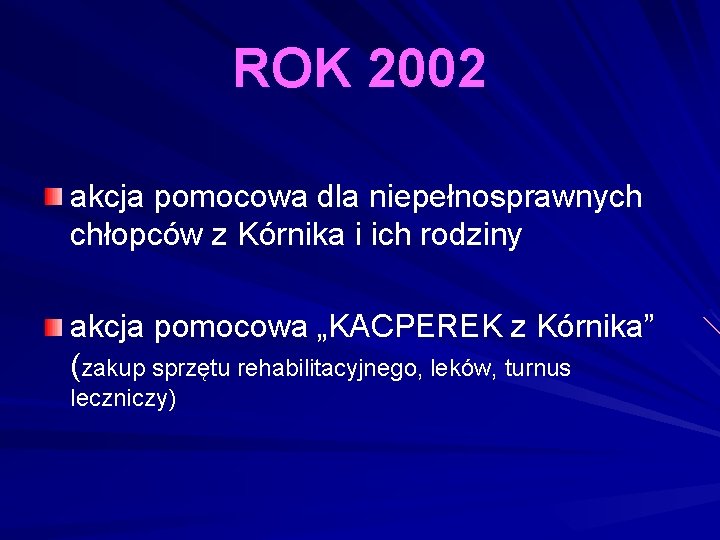 ROK 2002

akcja pomocowa dla niepełnosprawnych chłopców z Kórnika i ich rodziny

akcja pomocowa „KACPEREK z Kórnika” (zakup sprzętu rehabilitacyjnego, leków, turnus leczniczy)